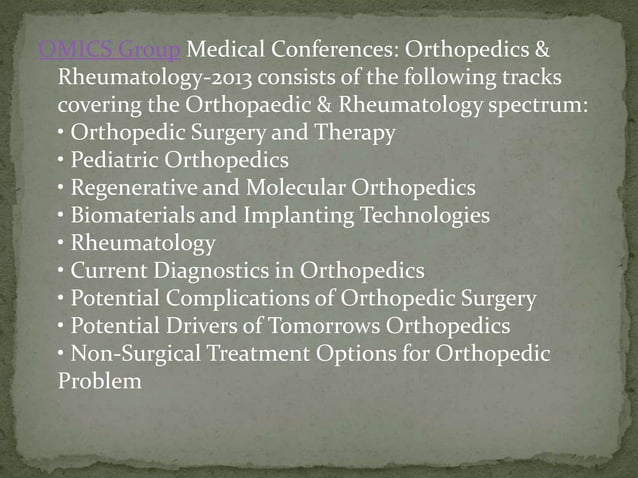 OMICS Group Medical Conferences: Orthopedics & Rheumatology-2013 consists of the following tracks covering the Orthopaedic & Rheumatology spectrum:
• Orthopedic Surgery and Therapy
• Pediatric Orthopedics
• Regenerative and Molecular Orthopedics
• Biomaterials and Implanting Technologies
• Rheumatology
• Current Diagnostics in Orthopedics
• Potential Complications of Orthopedic Surgery
• Potential Drivers of Tomorrows Orthopedics
• Non-Surgical Treatment Options for Orthopedic Problem